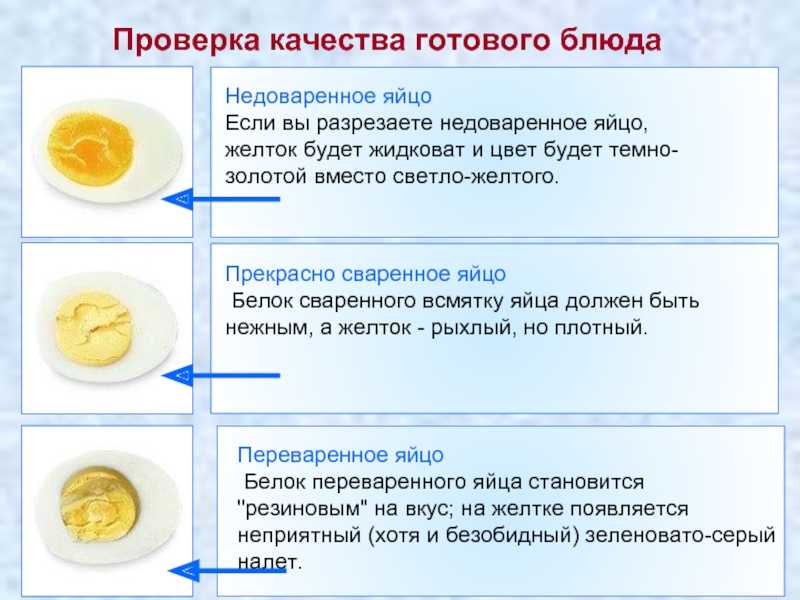 Проверка качества готового блюда

Недоваренное яйцо
Если вы разрезаете недоваренное яйцо, желток будет жидковат и цвет будет темно-золотой вместо светло-желтого.

Прекрасно сваренное яйцо
Белок сваренного всмятку яйца должен быть нежным, а желток - рыхлый, но плотный.

Переваренное яйцо
Белок переваренного яйца становится "резиновым" на вкус; на желтке появляется неприятный (хотя и безобидный) зеленовато-серый налет.